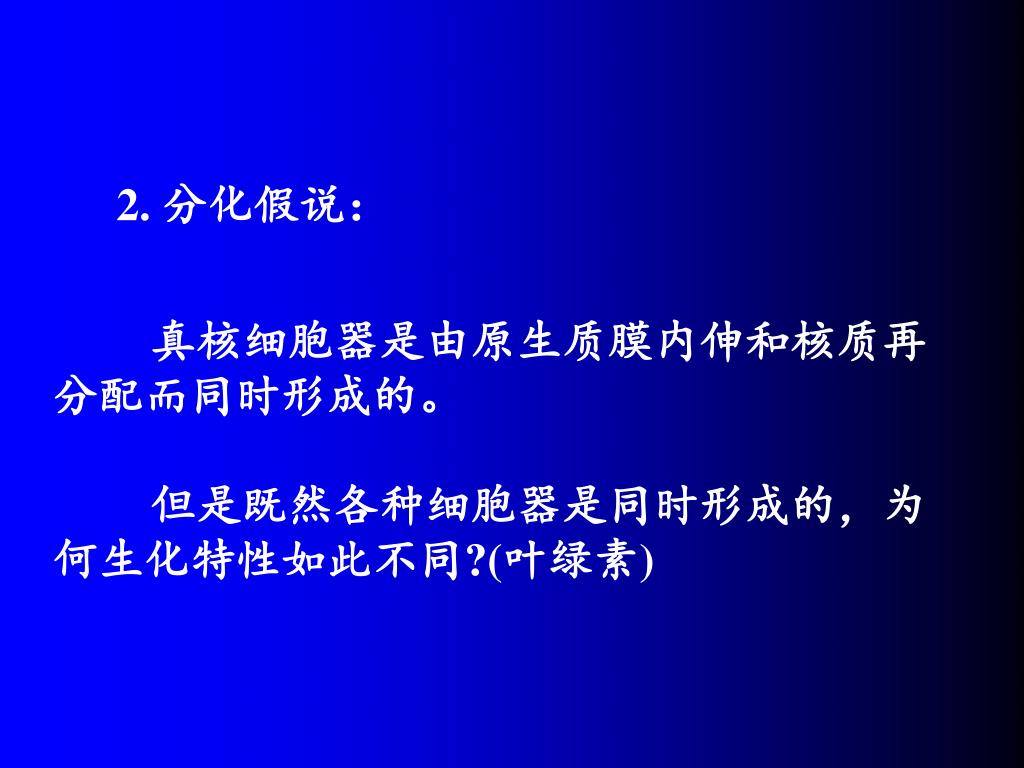 2. 分化假说：

真核细胞器是由原生质膜内伸和核质再分配而同时形成的。

但是既然各种细胞器是同时形成的，为何生化特性如此不同?(叶绿素)